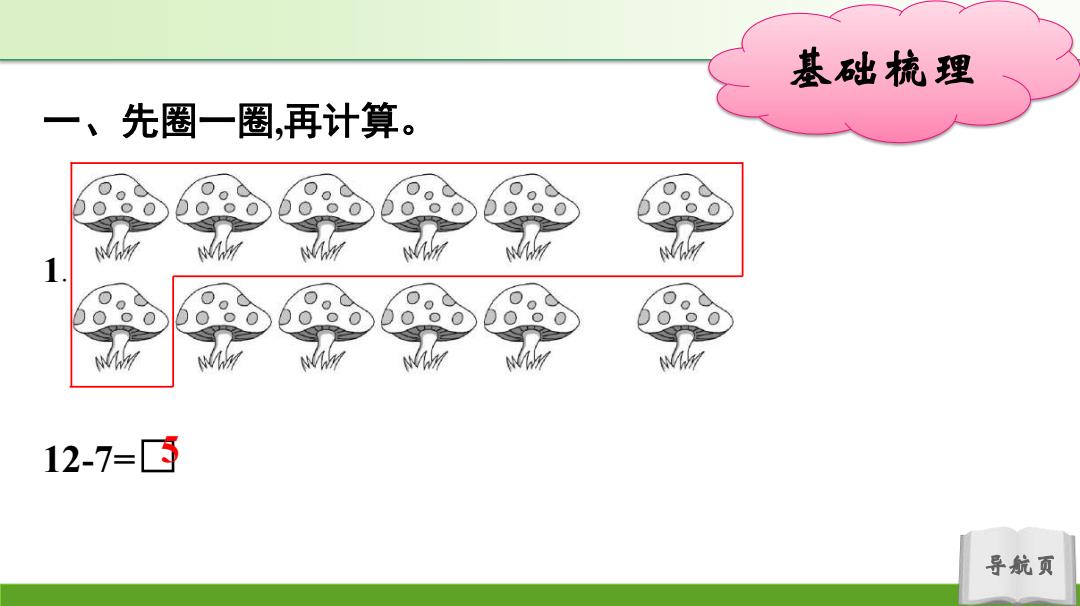 基础梳理

一、先圈一圈,再计算。

1.

12-7=□ 5

导航页